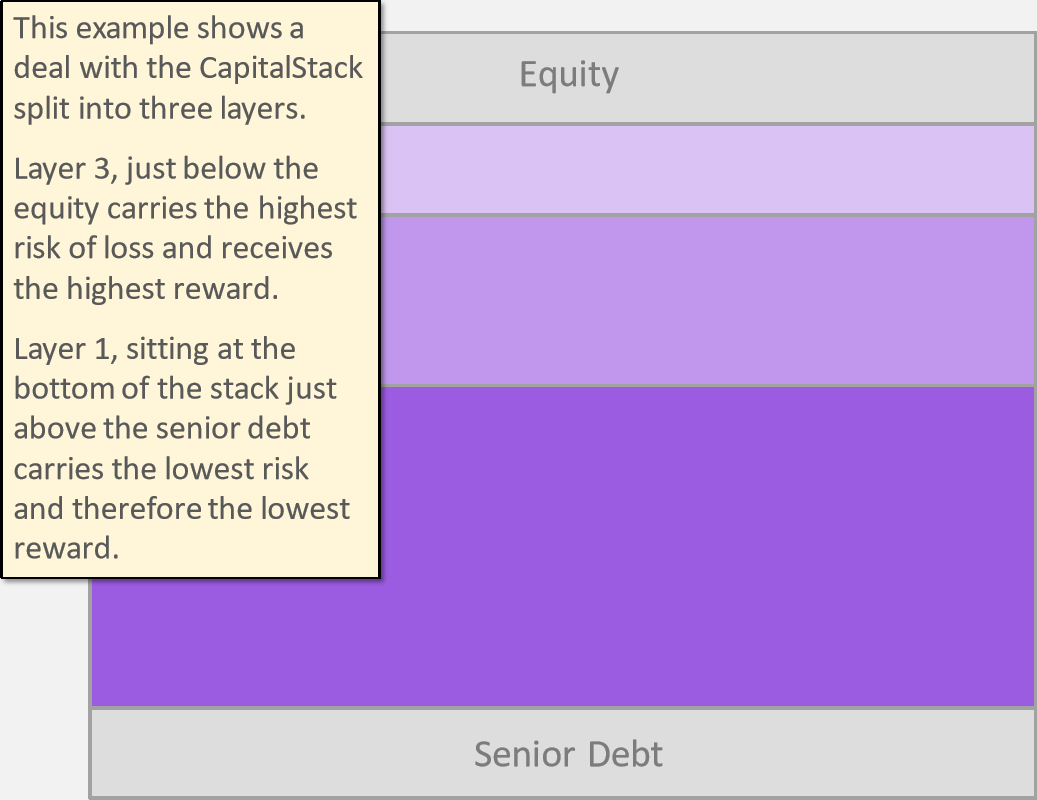 This example shows a deal with the CapitalStack split into three layers.

Layer 3, just below the equity carries the highest risk of loss and receives the highest reward.

Layer 1, sitting at the bottom of the stack just above the senior debt carries the lowest risk and therefore the lowest reward.

Equity

Senior Debt